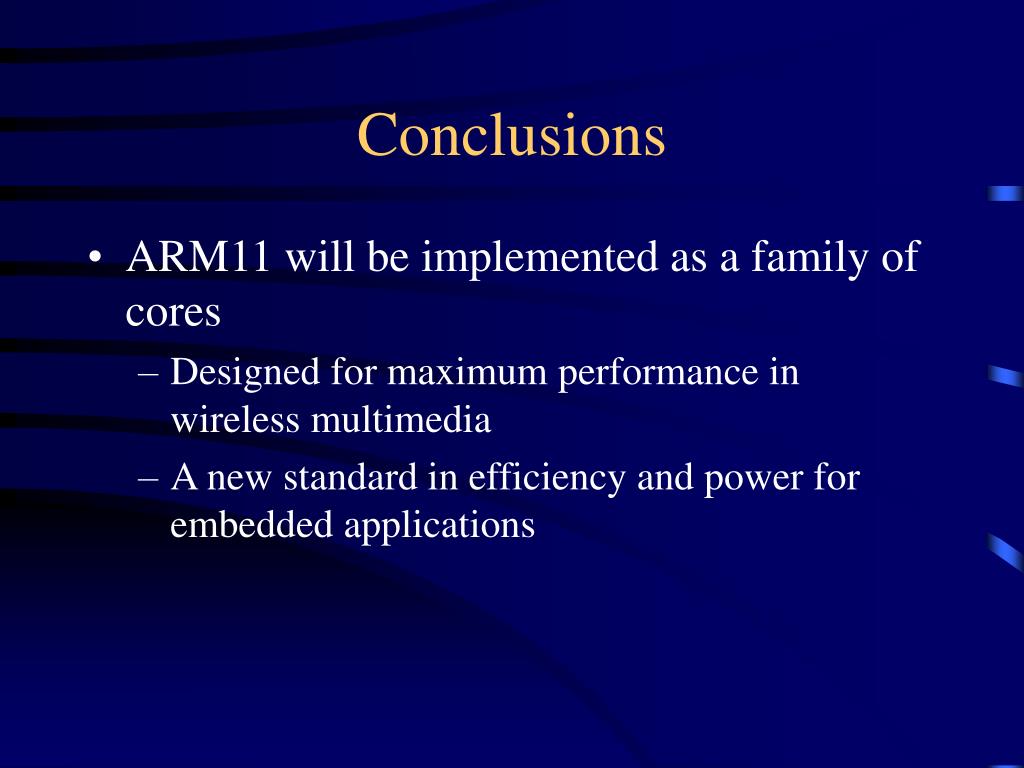 Conclusions

• ARM11 will be implemented as a family of cores

– Designed for maximum performance in wireless multimedia

– A new standard in efficiency and power for embedded applications